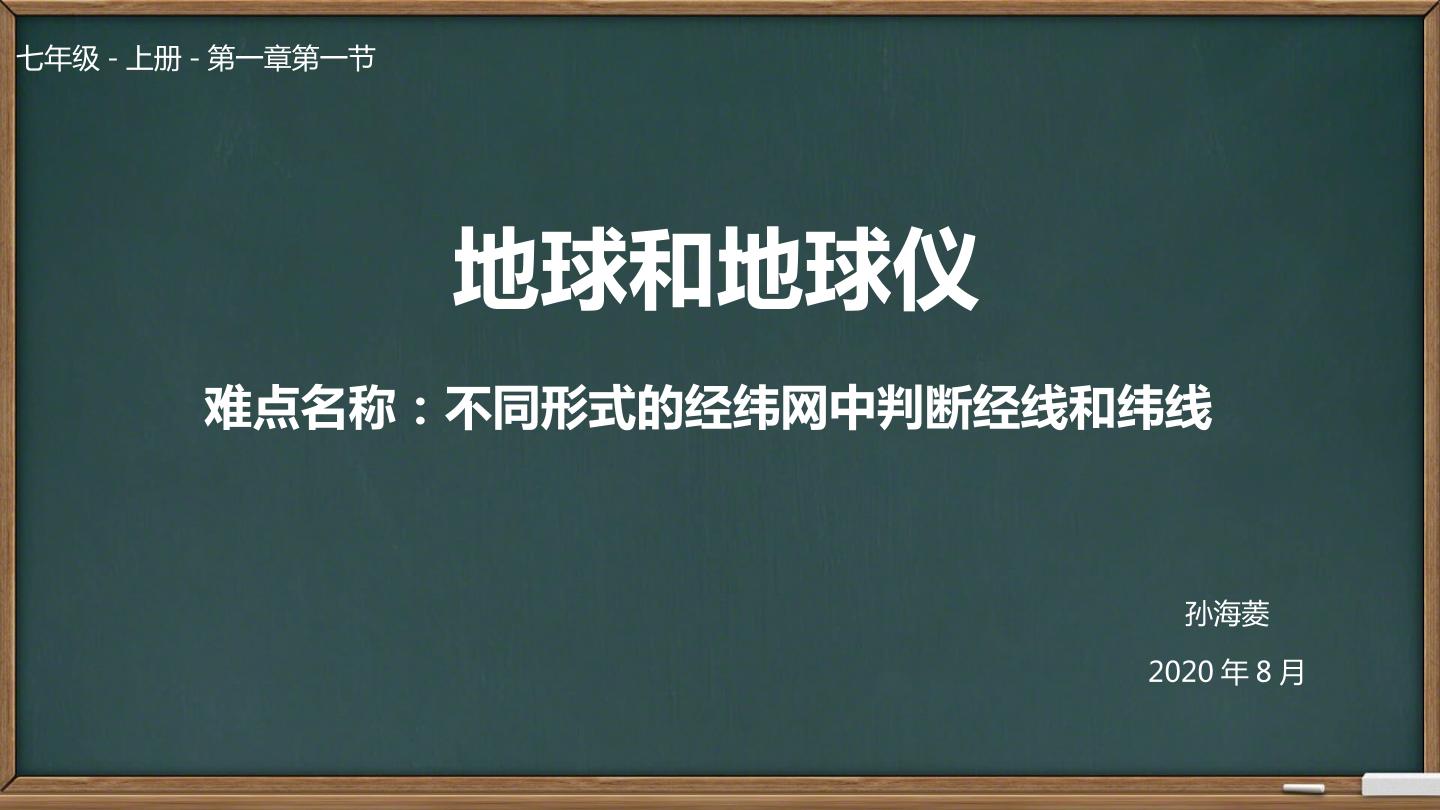 七年级 - 上册 - 第一章第一节

地球和地球仪

难点名称：不同形式的经纬网中判断经线和纬线

孙海菱

2020 年 8 月